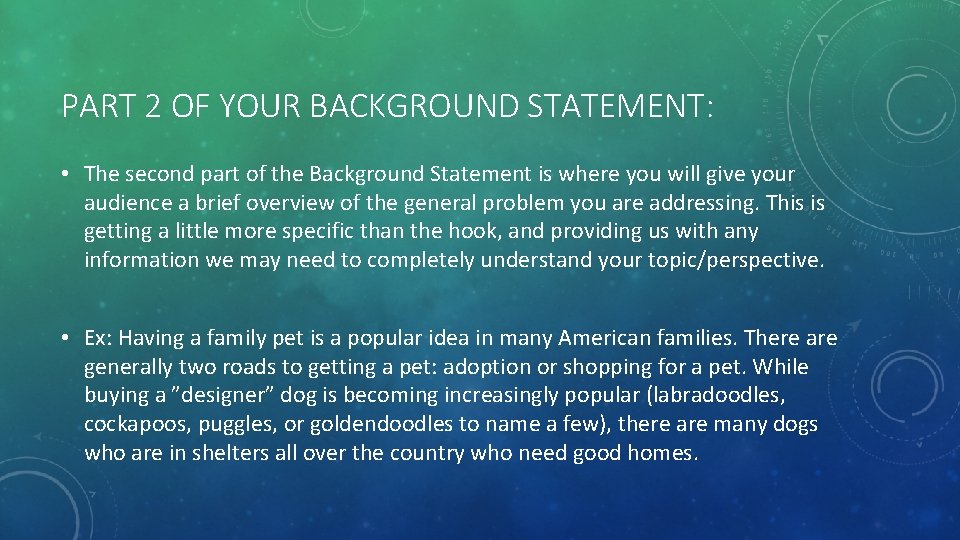 PART 2 OF YOUR BACKGROUND STATEMENT:

• The second part of the Background Statement is where you will give your audience a brief overview of the general problem you are addressing. This is getting a little more specific than the hook, and providing us with any information we may need to completely understand your topic/perspective.

• Ex: Having a family pet is a popular idea in many American families. There are generally two roads to getting a pet: adoption or shopping for a pet. While buying a ”designer” dog is becoming increasingly popular (labradoodles, cockapoos, puggles, or goldendoodles to name a few), there are many dogs who are in shelters all over the country who need good homes.